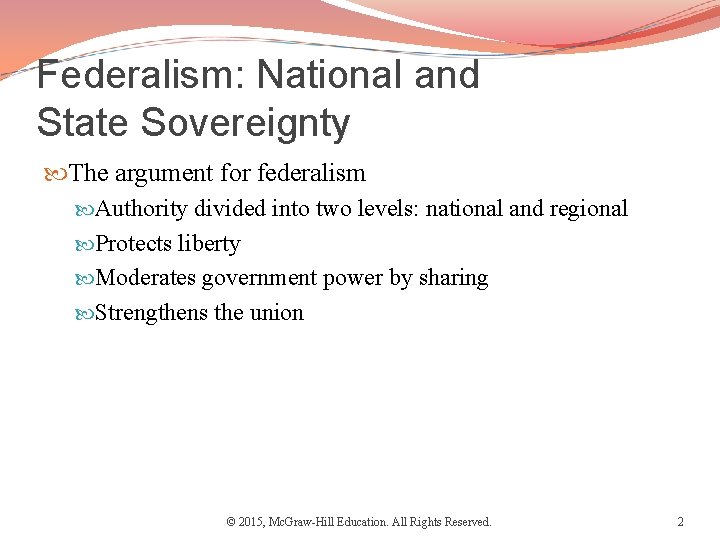 Federalism: National and State Sovereignty

The argument for federalism

Authority divided into two levels: national and regional

Protects liberty

Moderates government power by sharing

Strengthens the union

© 2015, McGraw-Hill Education. All Rights Reserved.

2